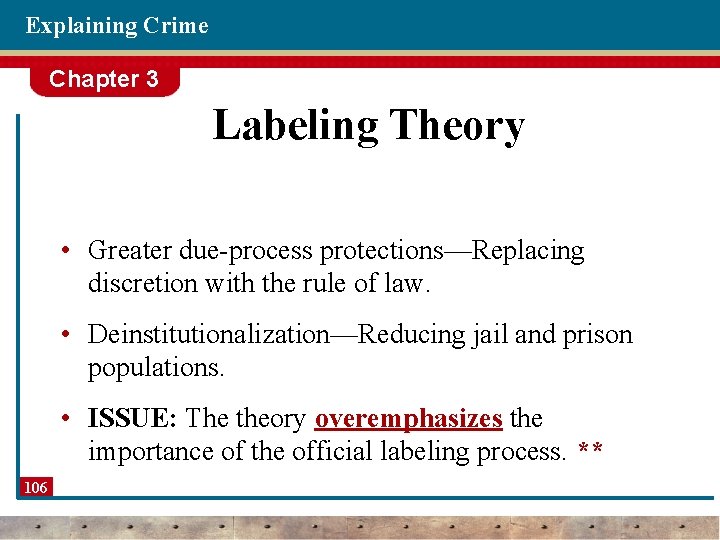 Explaining Crime

Chapter 3

Labeling Theory

• Greater due-process protections—Replacing discretion with the rule of law.

• Deinstitutionalization—Reducing jail and prison populations.

• ISSUE: The theory overemphasizes the importance of the official labeling process. **

106